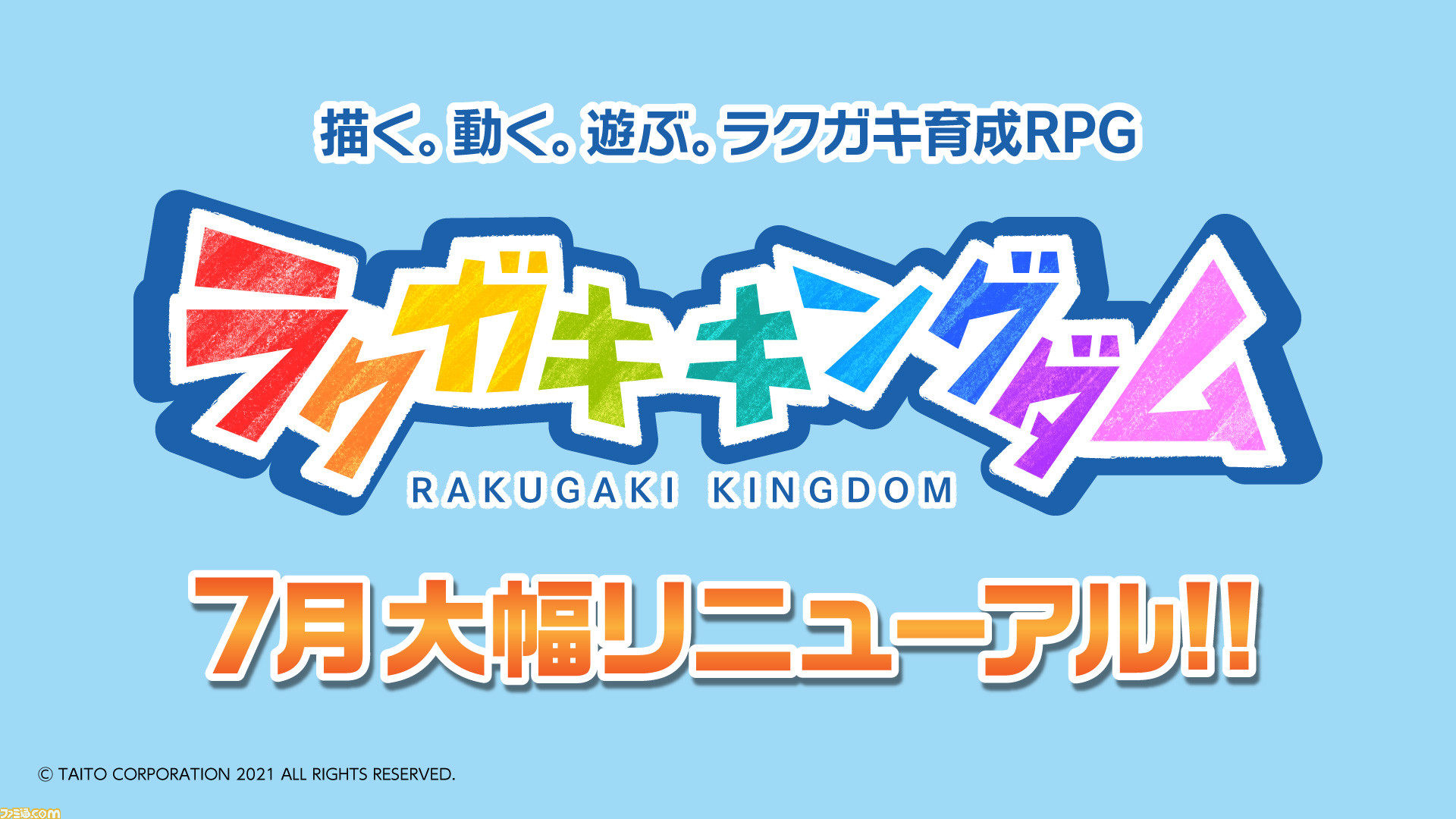 描く。動く。遊ぶ。ラクガキ育成RPG

ラクガキキングダム

RAKUGAKI KINGDOM

7月大幅リニューアル!!

© TAITO CORPORATION 2021 ALL RIGHTS RESERVED.

ファミ通.com